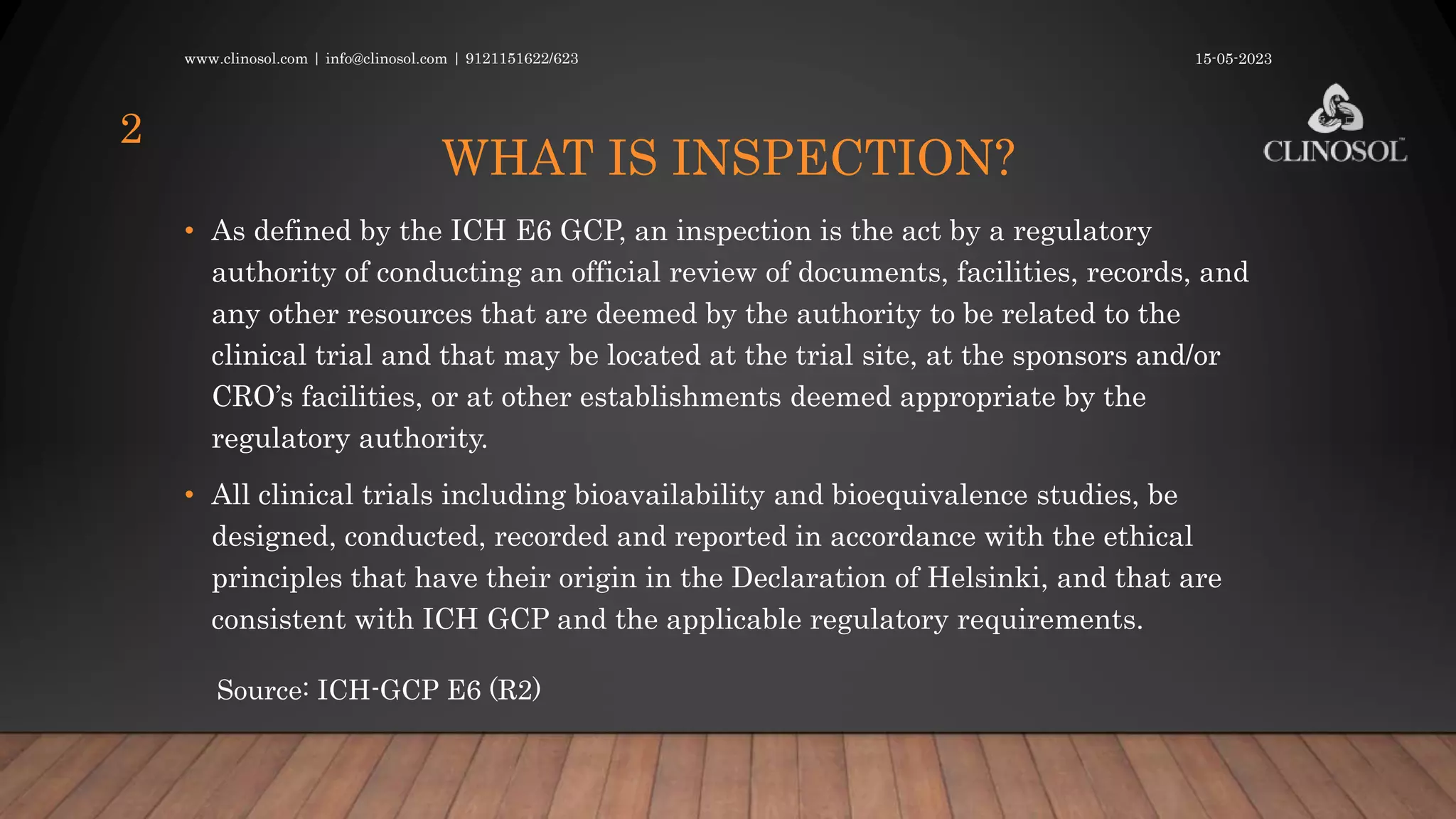 www.clinosol.com | info@clinosol.com | 9121151622/623

15-05-2023

2

CLINOSOL™

WHAT IS INSPECTION?

• As defined by the ICH E6 GCP, an inspection is the act by a regulatory authority of conducting an official review of documents, facilities, records, and any other resources that are deemed by the authority to be related to the clinical trial and that may be located at the trial site, at the sponsors and/or CRO's facilities, or at other establishments deemed appropriate by the regulatory authority.

• All clinical trials including bioavailability and bioequivalence studies, be designed, conducted, recorded and reported in accordance with the ethical principles that have their origin in the Declaration of Helsinki, and that are consistent with ICH GCP and the applicable regulatory requirements.

Source: ICH-GCP E6 (R2)